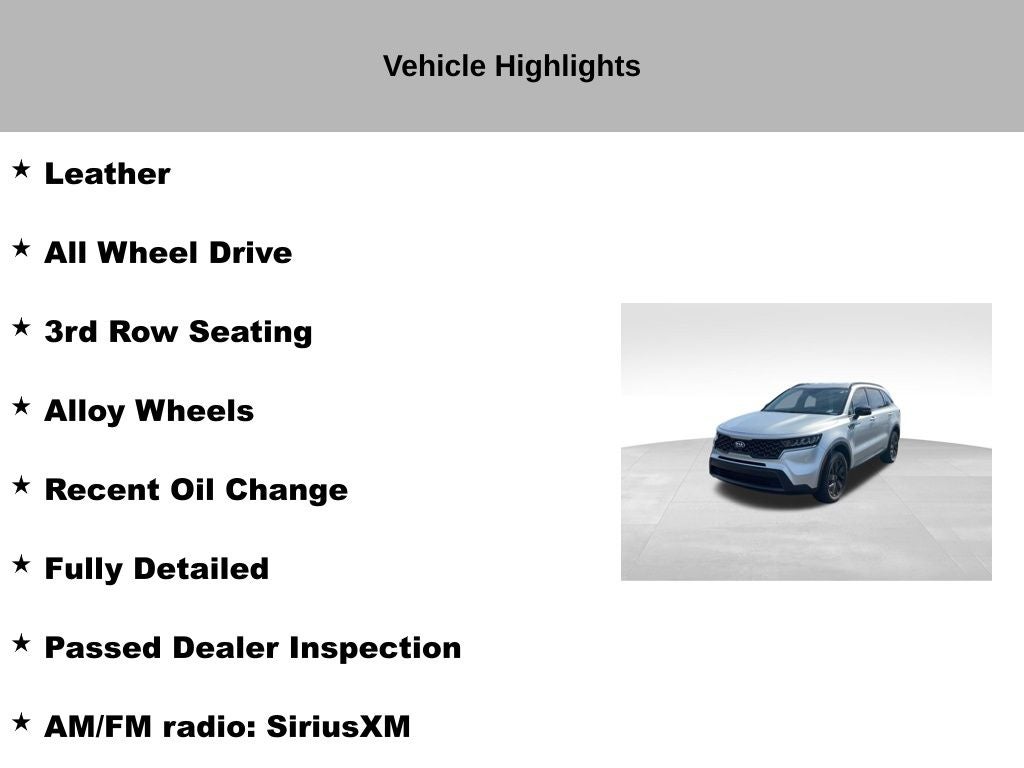 Vehicle Highlights

★ Leather

★ All Wheel Drive

★ 3rd Row Seating

★ Alloy Wheels

★ Recent Oil Change

★ Fully Detailed

★ Passed Dealer Inspection

★ AM/FM radio: SiriusXM